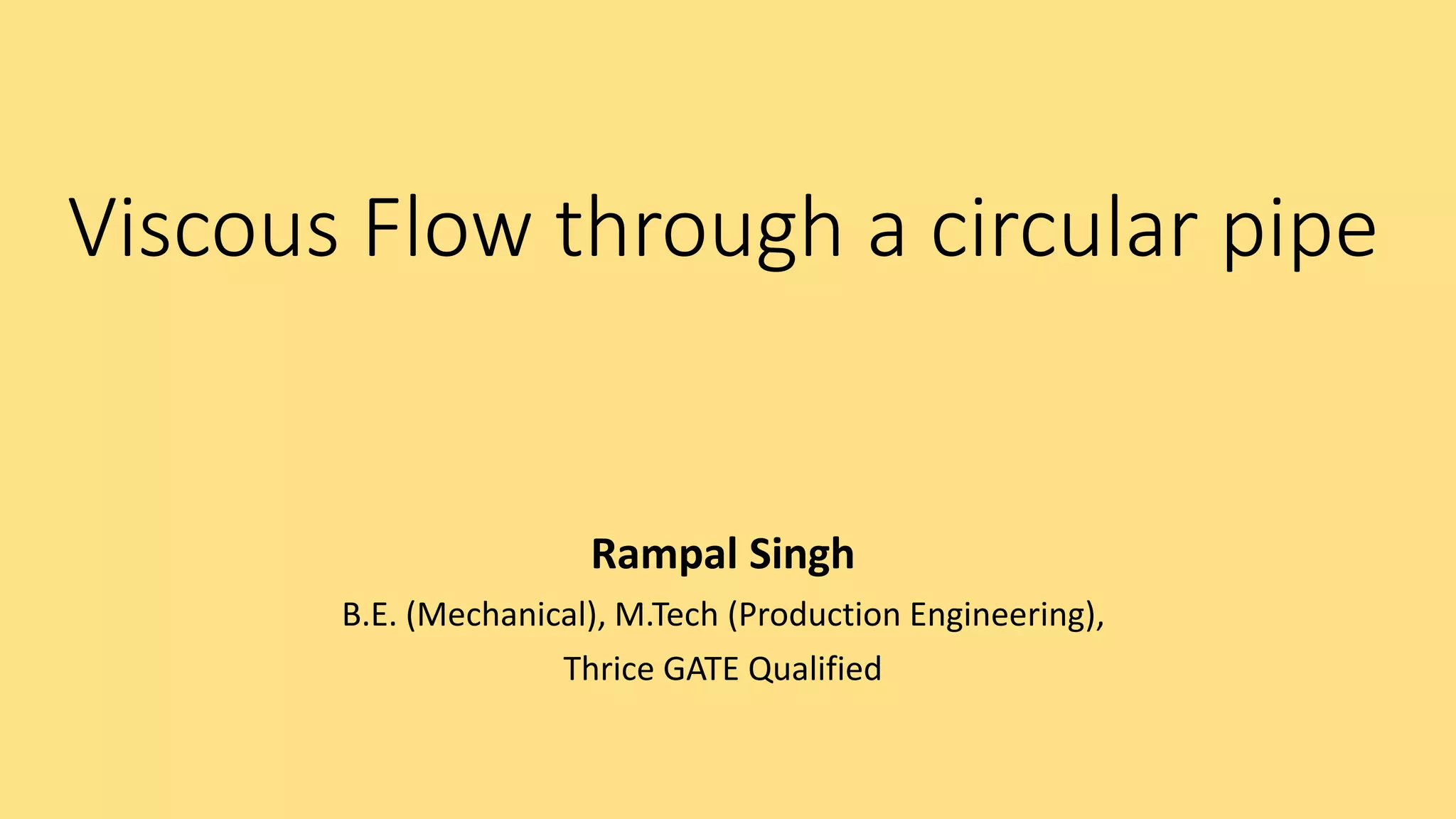 Viscous Flow through a circular pipe

Rampal Singh

B.E. (Mechanical), M.Tech (Production Engineering),

Thrice GATE Qualified